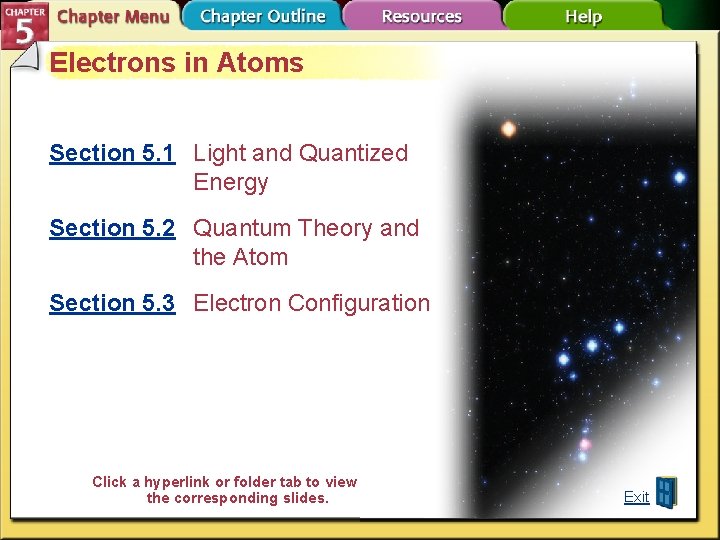 CHAPTER 5 Chapter Menu Chapter Outline Resources Help

Electrons in Atoms

Section 5.1 Light and Quantized Energy

Section 5.2 Quantum Theory and the Atom

Section 5.3 Electron Configuration

Click a hyperlink or folder tab to view the corresponding slides.

Exit